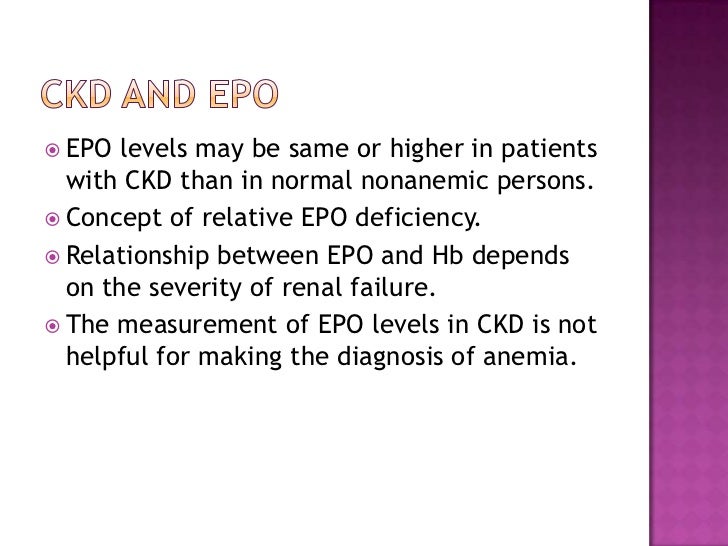 CKD AND EPO

EPO levels may be same or higher in patients with CKD than in normal nonanemic persons.

Concept of relative EPO deficiency.

Relationship between EPO and Hb depends on the severity of renal failure.

The measurement of EPO levels in CKD is not helpful for making the diagnosis of anemia.